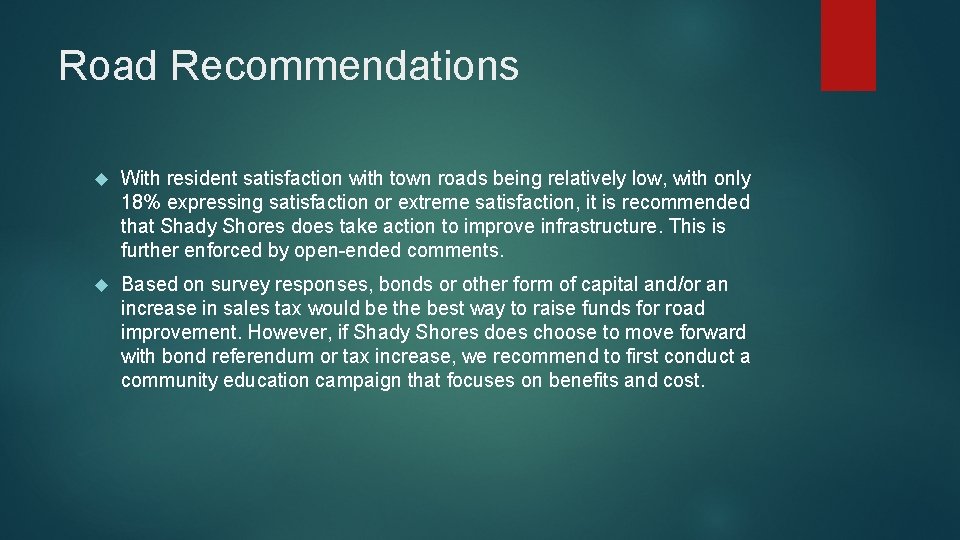 Road Recommendations

With resident satisfaction with town roads being relatively low, with only 18% expressing satisfaction or extreme satisfaction, it is recommended that Shady Shores does take action to improve infrastructure. This is further enforced by open-ended comments.

Based on survey responses, bonds or other form of capital and/or an increase in sales tax would be the best way to raise funds for road improvement. However, if Shady Shores does choose to move forward with bond referendum or tax increase, we recommend to first conduct a community education campaign that focuses on benefits and cost.